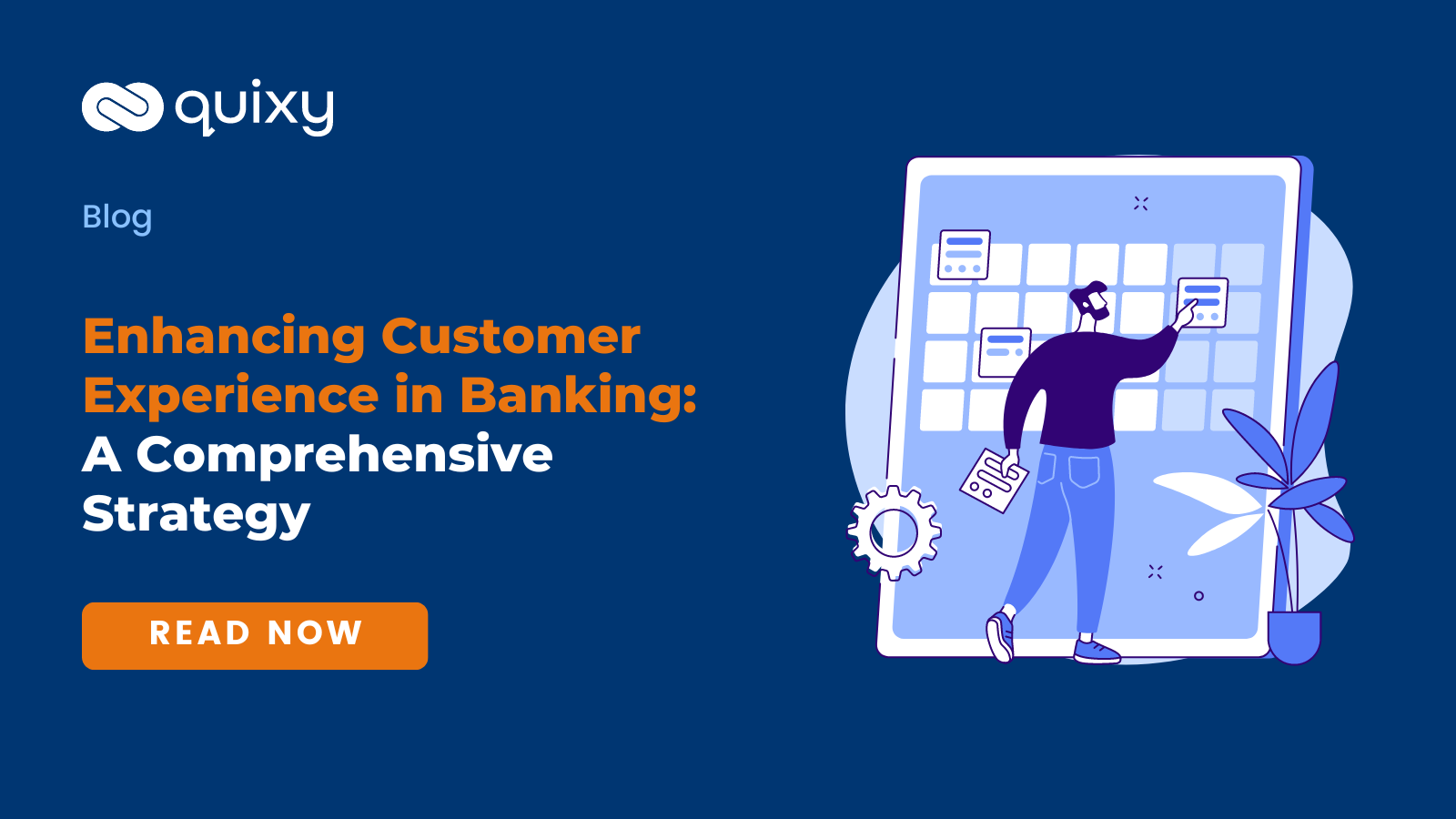 quixy

Blog

Enhancing Customer Experience in Banking: A Comprehensive Strategy

READ NOW